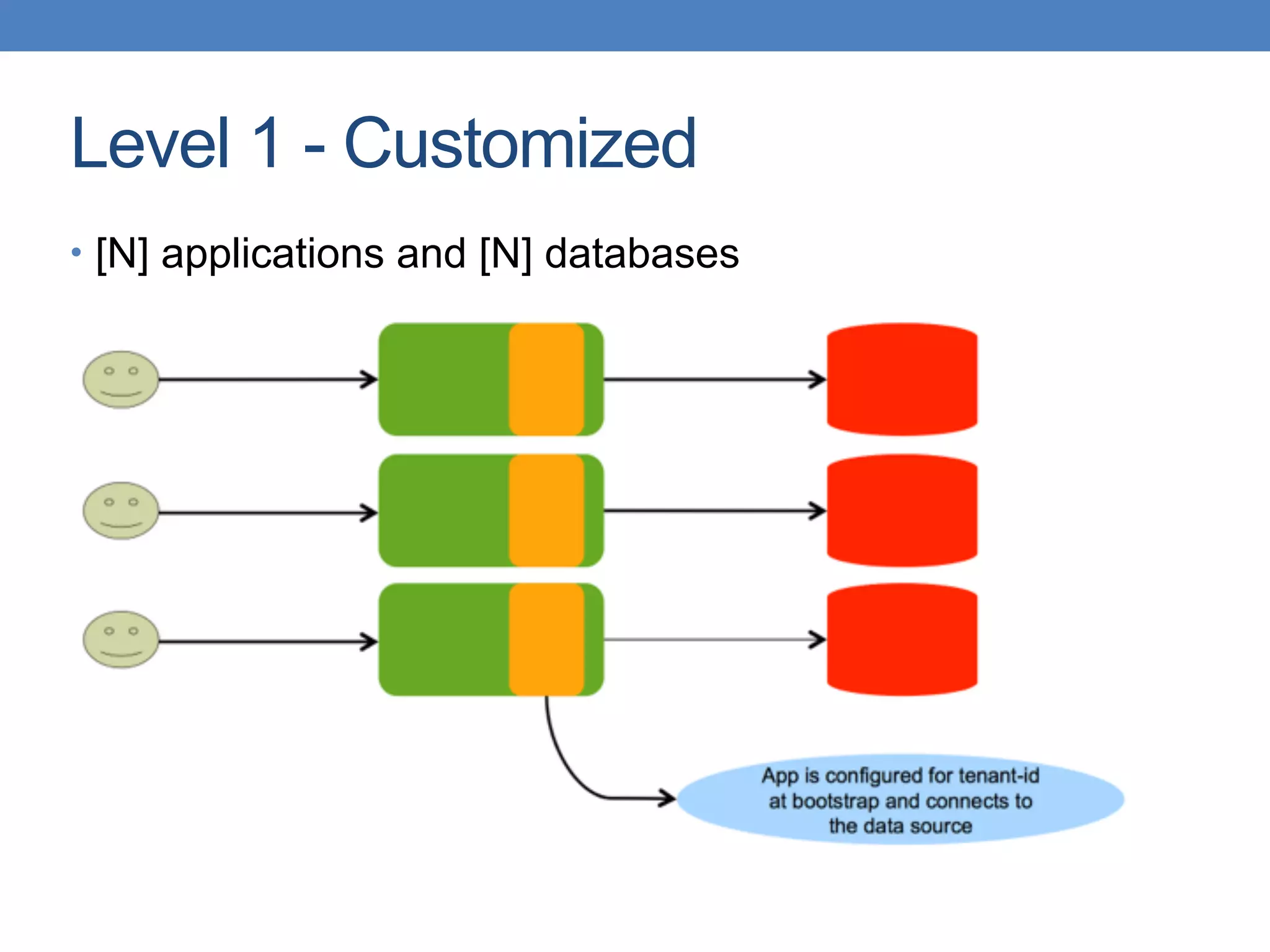 Level 1 - Customized

• [N] applications and [N] databases

App is configured for tenant-id at bootstrap and connects to the data source